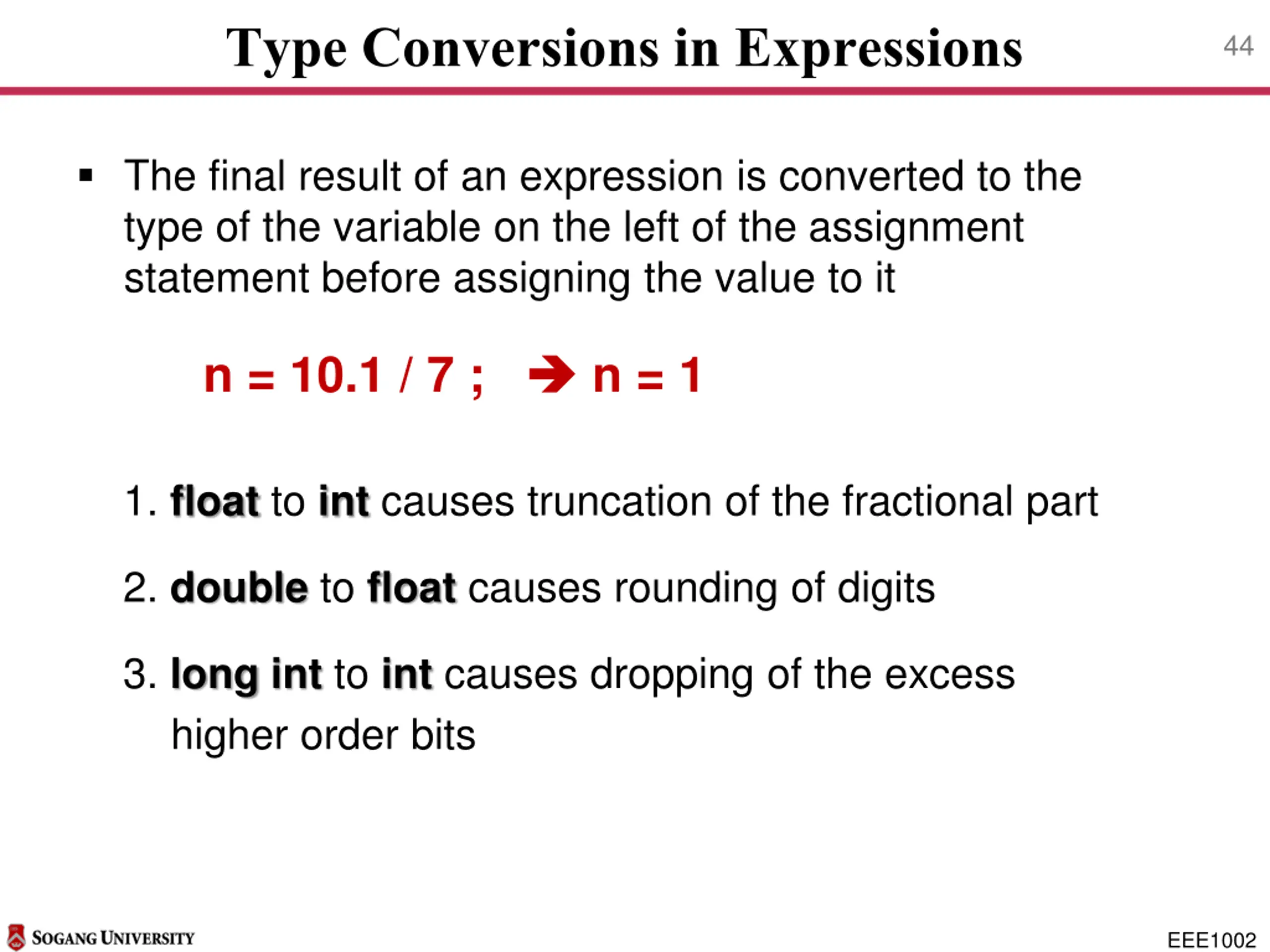 Type Conversions in Expressions

44

▪ The final result of an expression is converted to the type of the variable on the left of the assignment statement before assigning the value to it

n = 10.1 / 7 ; → n = 1

1. float to int causes truncation of the fractional part

2. double to float causes rounding of digits

3. long int to int causes dropping of the excess higher order bits

SOGANG UNIVERSITY

EEE1002